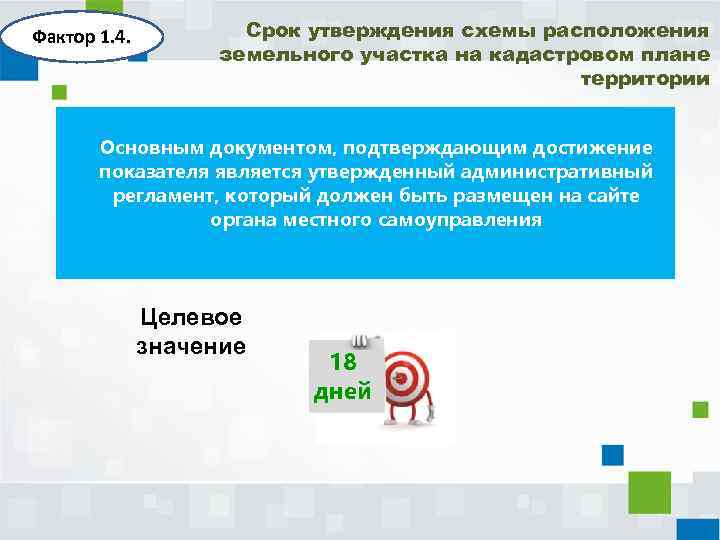 Фактор 1.4.

Срок утверждения схемы расположения земельного участка на кадастровом плане территории

Основным документом, подтверждающим достижение показателя является утвержденный административный регламент, который должен быть размещен на сайте органа местного самоуправления

Целевое значение

18 дней